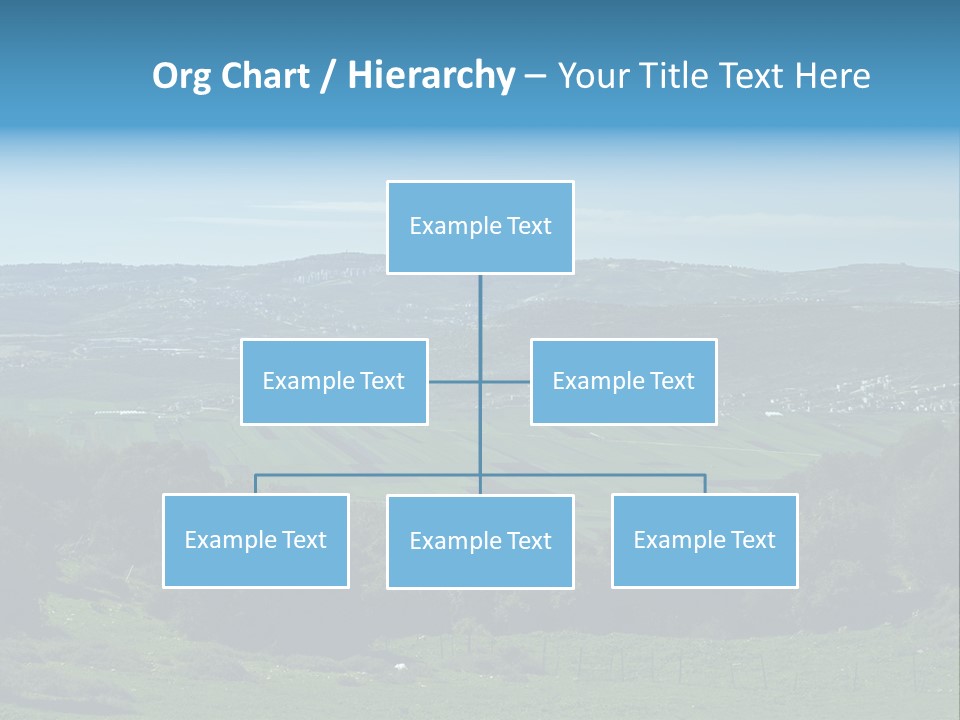 Org Chart / Hierarchy – Your Title Text Here

Example Text

Example Text

Example Text

Example Text

Example Text

Example Text